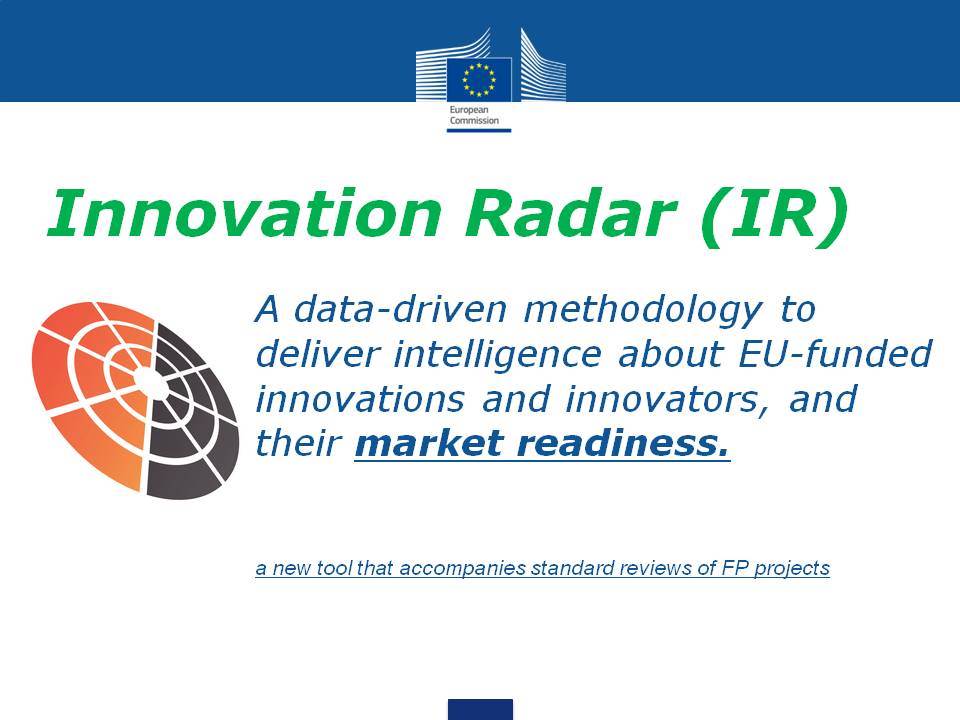 European Commission

Innovation Radar (IR)

A data-driven methodology to deliver intelligence about EU-funded innovations and innovators, and their market readiness.

a new tool that accompanies standard reviews of FP projects